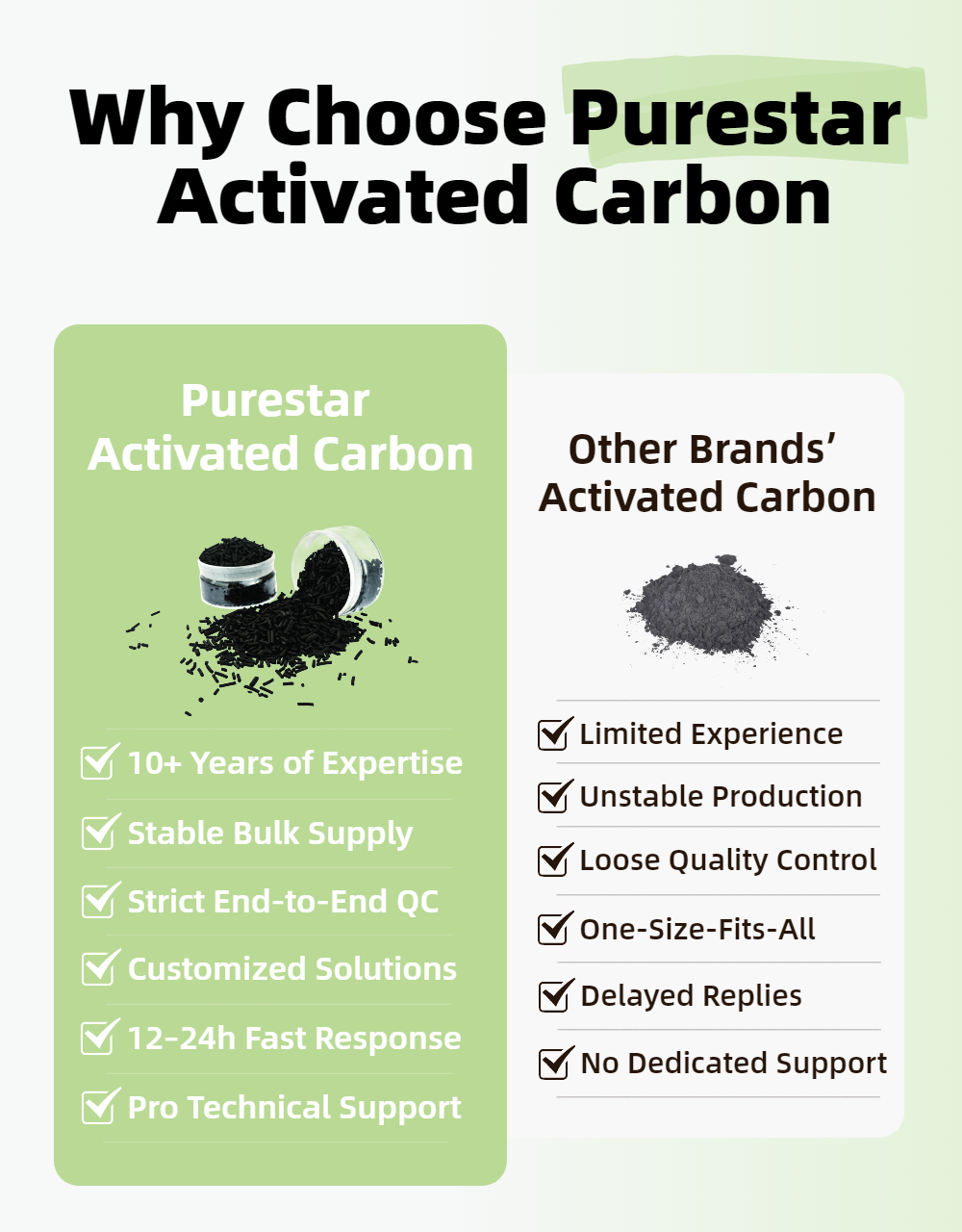 Why Choose Purestar Activated Carbon

Purestar Activated Carbon

10+ Years of Expertise

Stable Bulk Supply

Strict End-to-End QC

Customized Solutions

12-24h Fast Response

Pro Technical Support

Other Brands' Activated Carbon

Limited Experience

Unstable Production

Loose Quality Control

One-Size-Fits-All

Delayed Replies

No Dedicated Support